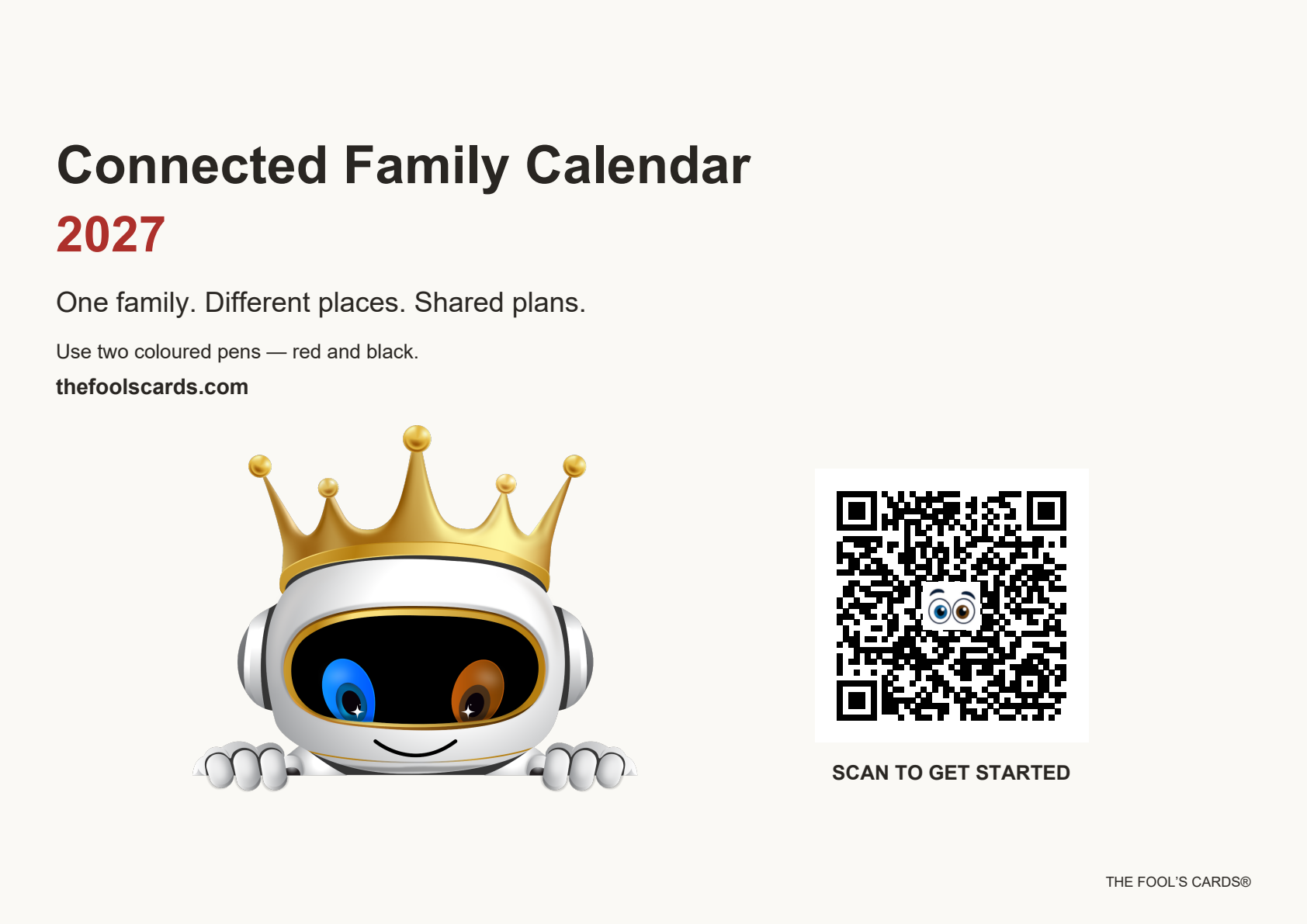 Connected Family Calendar

2027

One family. Different places. Shared plans.

Use two coloured pens — red and black.

thefoolscards.com

SCAN TO GET STARTED

THE FOOL'S CARDS®